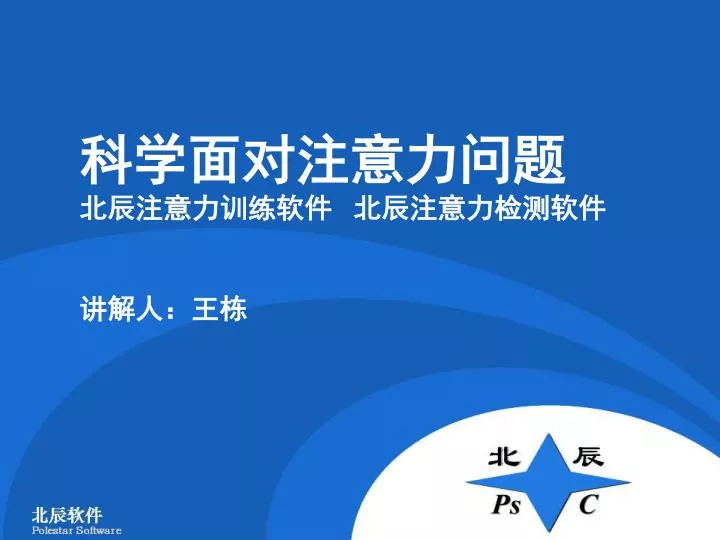 科学面对注意力问题
北辰注意力训练软件 北辰注意力检测软件

讲解人：王栋

北 辰
Ps C

北辰软件
Polestar Software